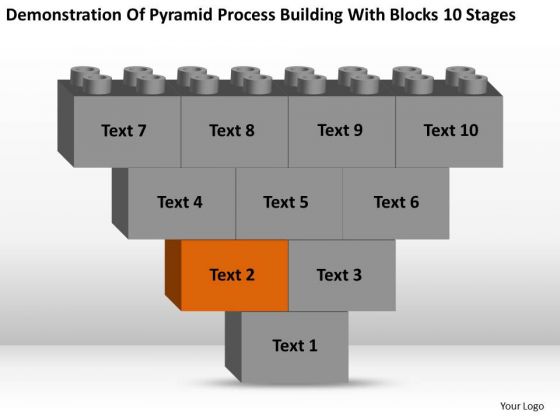 Demonstration Of Pyramid Process Building With Blocks 10 Stages

Text 7
Text 8
Text 9
Text 10
Text 4
Text 5
Text 6
Text 2
Text 3
Text 1

Your Logo